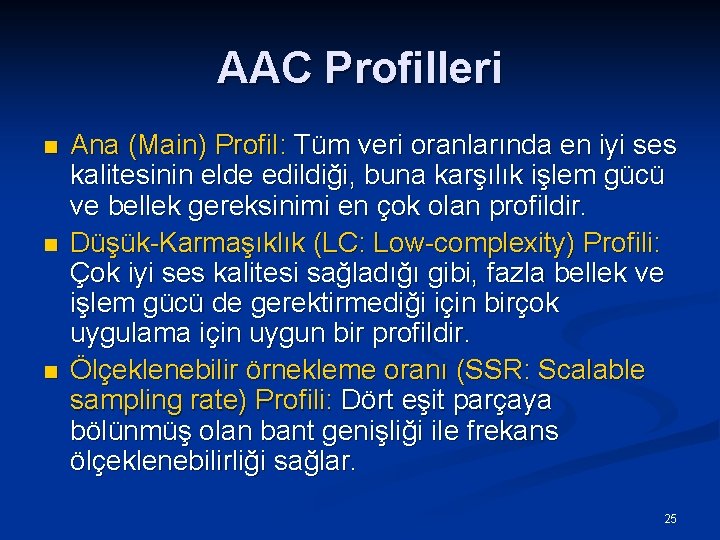 AAC Profilleri

■ Ana (Main) Profil: Tüm veri oranlarında en iyi ses kalitesinin elde edildiği, buna karşılık işlem gücü ve bellek gereksinimi en çok olan profildir.

■ Düşük-Karmaşıklık (LC: Low-complexity) Profili: Çok iyi ses kalitesi sağladığı gibi, fazla bellek ve işlem gücü de gerektirmediği için birçok uygulama için uygun bir profildir.

■ Ölçeklenebilir örnekleme oranı (SSR: Scalable sampling rate) Profili: Dört eşit parçaya bölünmüş olan bant genişliği ile frekans ölçeklenebilirliği sağlar.

25